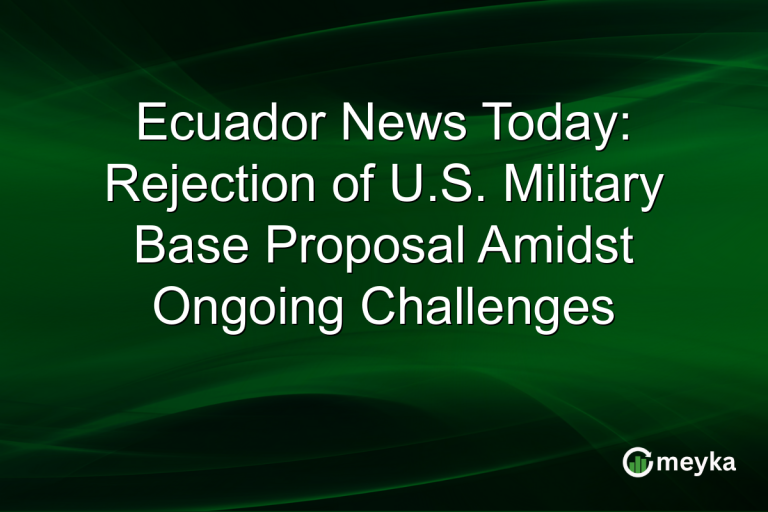 Ecuador News Today: Rejection of U.S. Military Base Proposal Amidst Ongoing Challenges

meyka